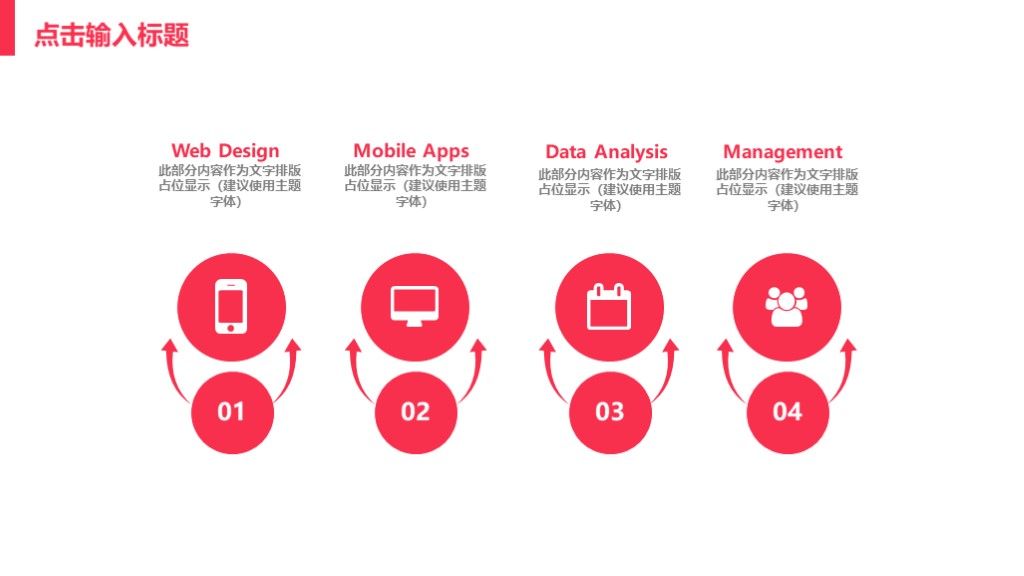 点击输入标题

Web Design
此部分内容作为文字排版占位显示（建议使用主题字体）

Mobile Apps
此部分内容作为文字排版占位显示（建议使用主题字体）

Data Analysis
此部分内容作为文字排版占位显示（建议使用主题字体）

Management
此部分内容作为文字排版占位显示（建议使用主题字体）

01

02

03

04